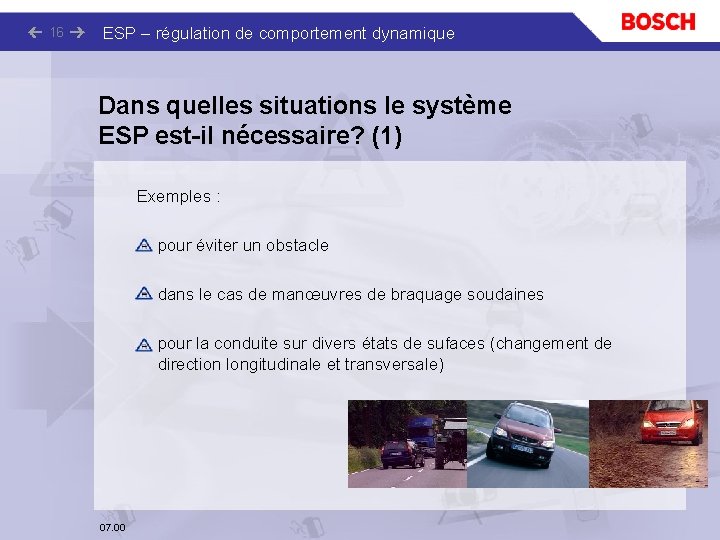 16 ESP – régulation de comportement dynamique

BOSCH

Dans quelles situations le système ESP est-il nécessaire? (1)

Exemples :

pour éviter un obstacle

dans le cas de manœuvres de braquage soudaines

pour la conduite sur divers états de sufaces (changement de direction longitudinale et transversale)

07.00